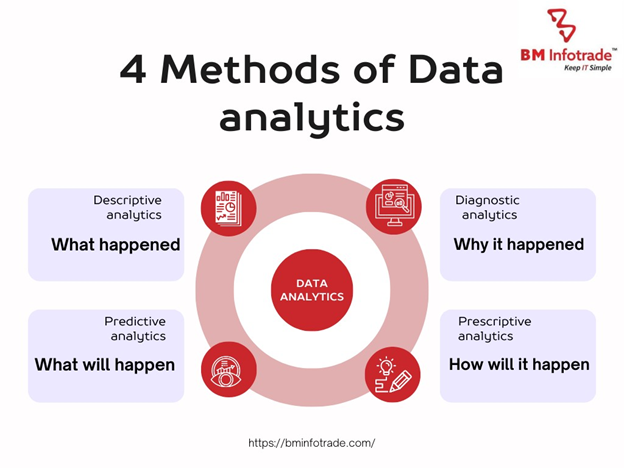 BM Infotrade™
Keep IT Simple

4 Methods of Data analytics

Descriptive analytics
What happened

Diagnostic analytics
Why it happened

DATA ANALYTICS

Predictive analytics
What will happen

Prescriptive analytics
How will it happen

https://bminfotrade.com/